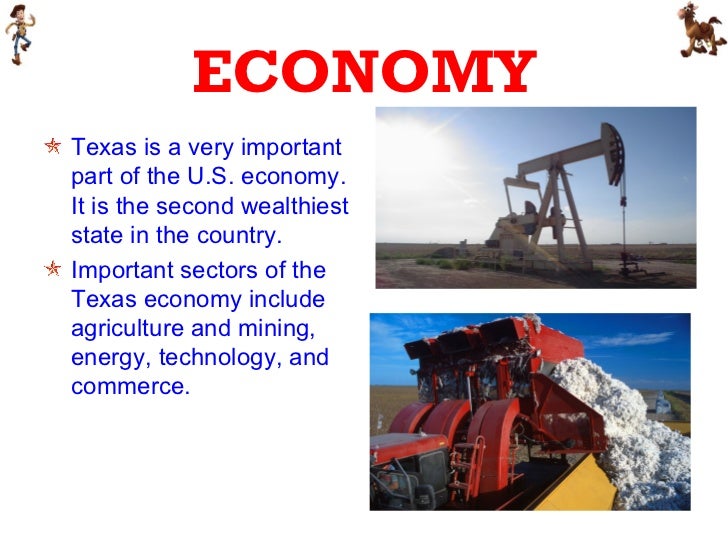 ECONOMY

Texas is a very important part of the U.S. economy. It is the second wealthiest state in the country.

Important sectors of the Texas economy include agriculture and mining, energy, technology, and commerce.